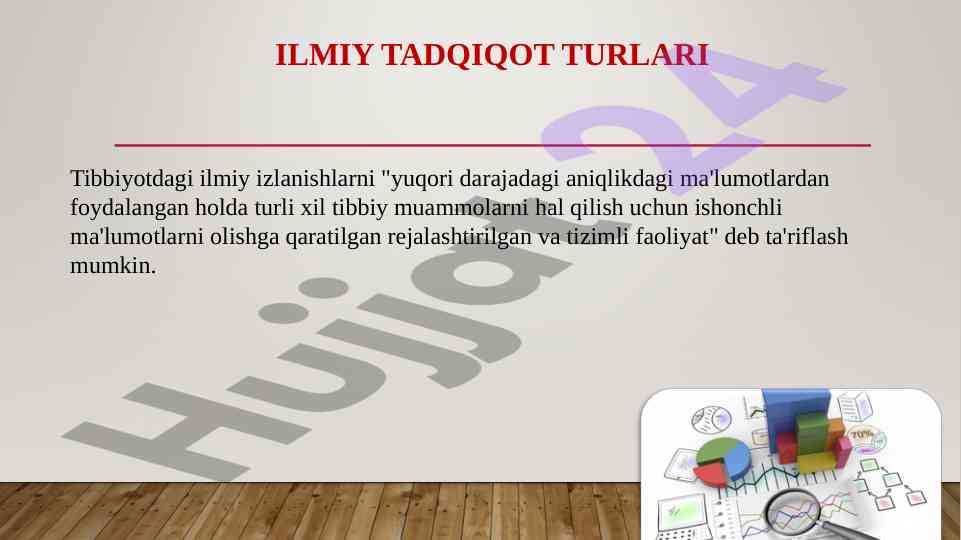 ILMIY TADQIQOT TURLARI

Tibbiyotdagi ilmiy izlanishlarni "yuqori darajadagi aniqlikdagi ma'lumotlardan foydalangan holda turli xil tibbiy muammolarni hal qilish uchun ishonchli ma'lumotlarni olishga qaratilgan rejalashtirilgan va tizimli faoliyat" deb ta'riflash mumkin.

Hujjat24

70%